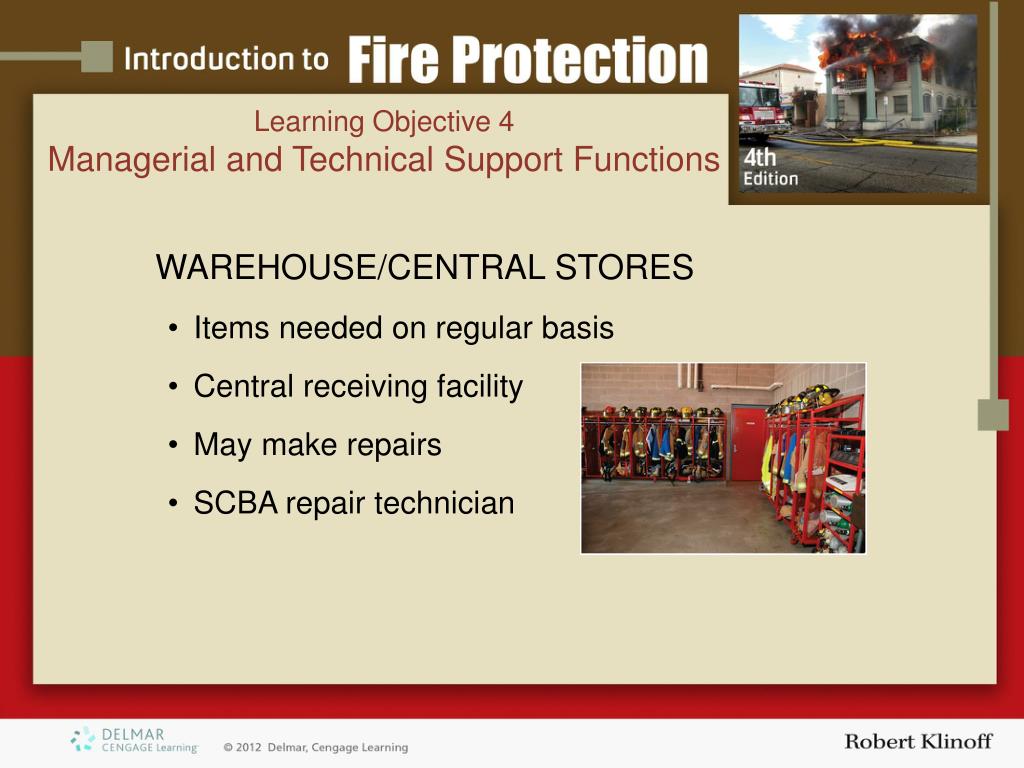 Introduction to Fire Protection

4th Edition

Learning Objective 4
Managerial and Technical Support Functions

WAREHOUSE/CENTRAL STORES

• Items needed on regular basis
• Central receiving facility
• May make repairs
• SCBA repair technician

DELMAR CENGAGE Learning

© 2012 Delmar, Cengage Learning

Robert Klinoff